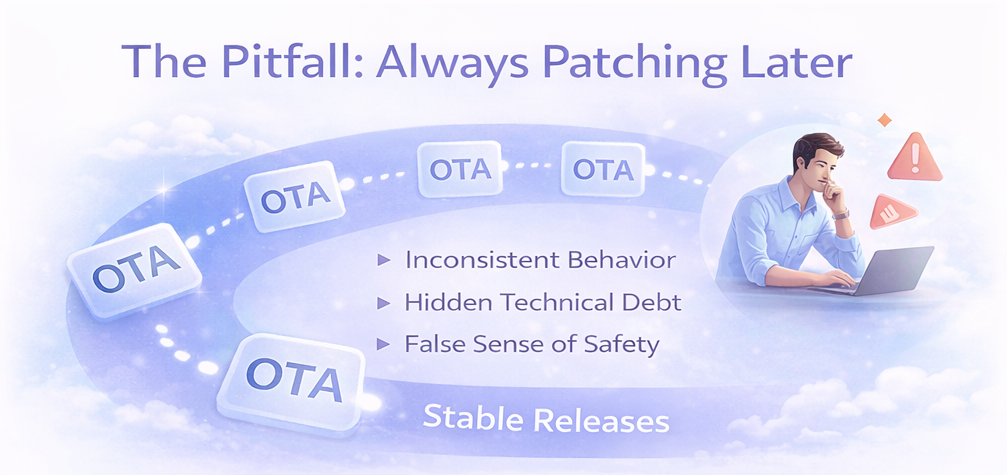 The Pitfall: Always Patching Later

OTA

OTA

OTA

OTA

OTA

▸ Inconsistent Behavior
▸ Hidden Technical Debt
▸ False Sense of Safety

Stable Releases